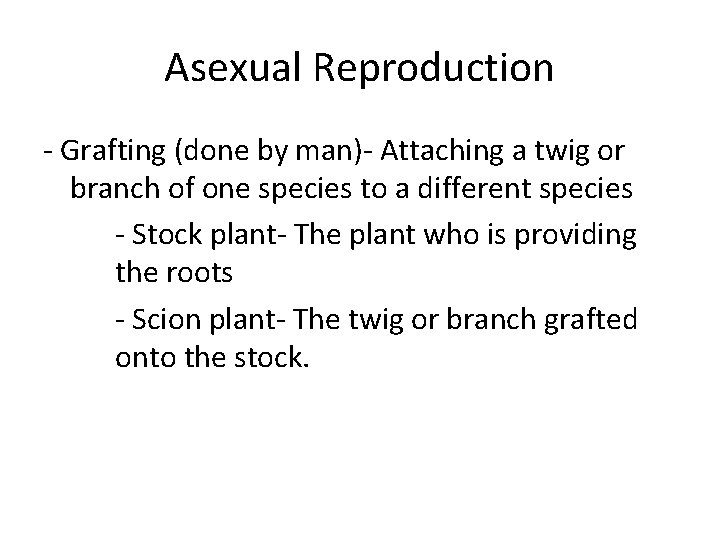 Asexual Reproduction

- Grafting (done by man)- Attaching a twig or branch of one species to a different species

- Stock plant- The plant who is providing the roots

- Scion plant- The twig or branch grafted onto the stock.